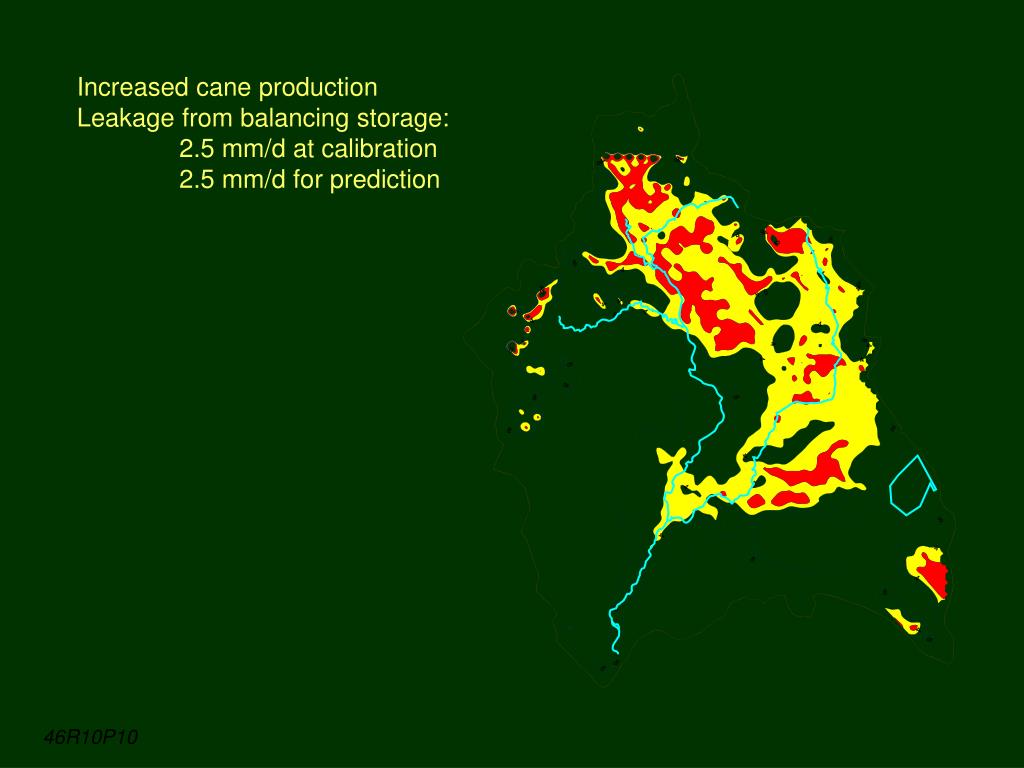 Increased cane production
Leakage from balancing storage:
2.5 mm/d at calibration
2.5 mm/d for prediction

46R10P10